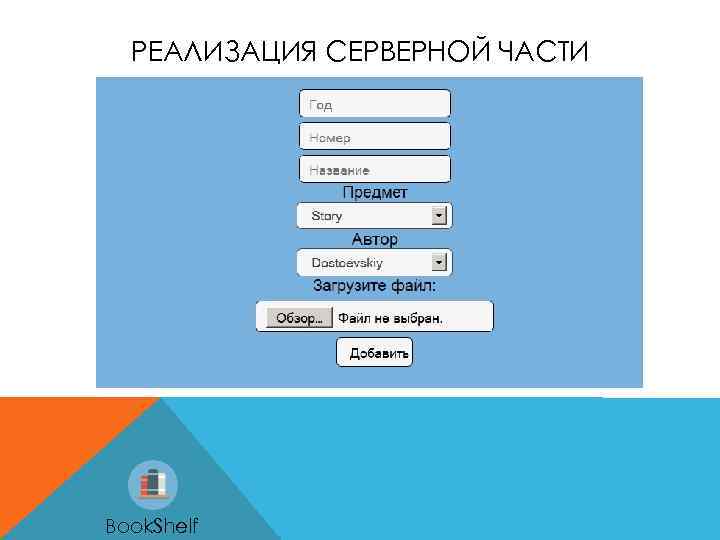 РЕАЛИЗАЦИЯ СЕРВЕРНОЙ ЧАСТИ

Год

Номер

Название

Предмет

Story

Автор

Dostoevskiy

Загрузите файл:

Обзор... Файл не выбран.

Добавить

BookShelf